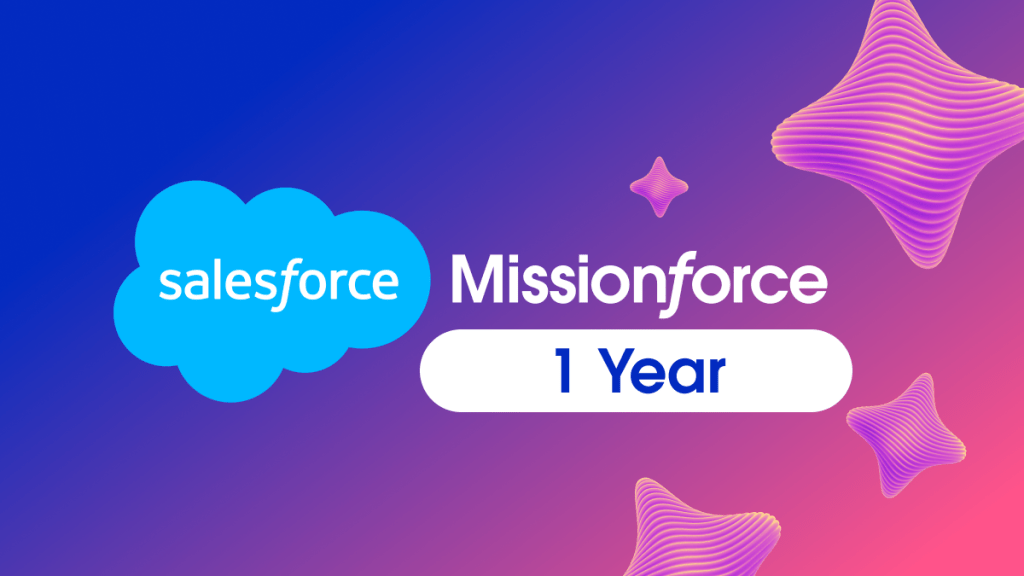 salesforce
Missionforce
1 Year